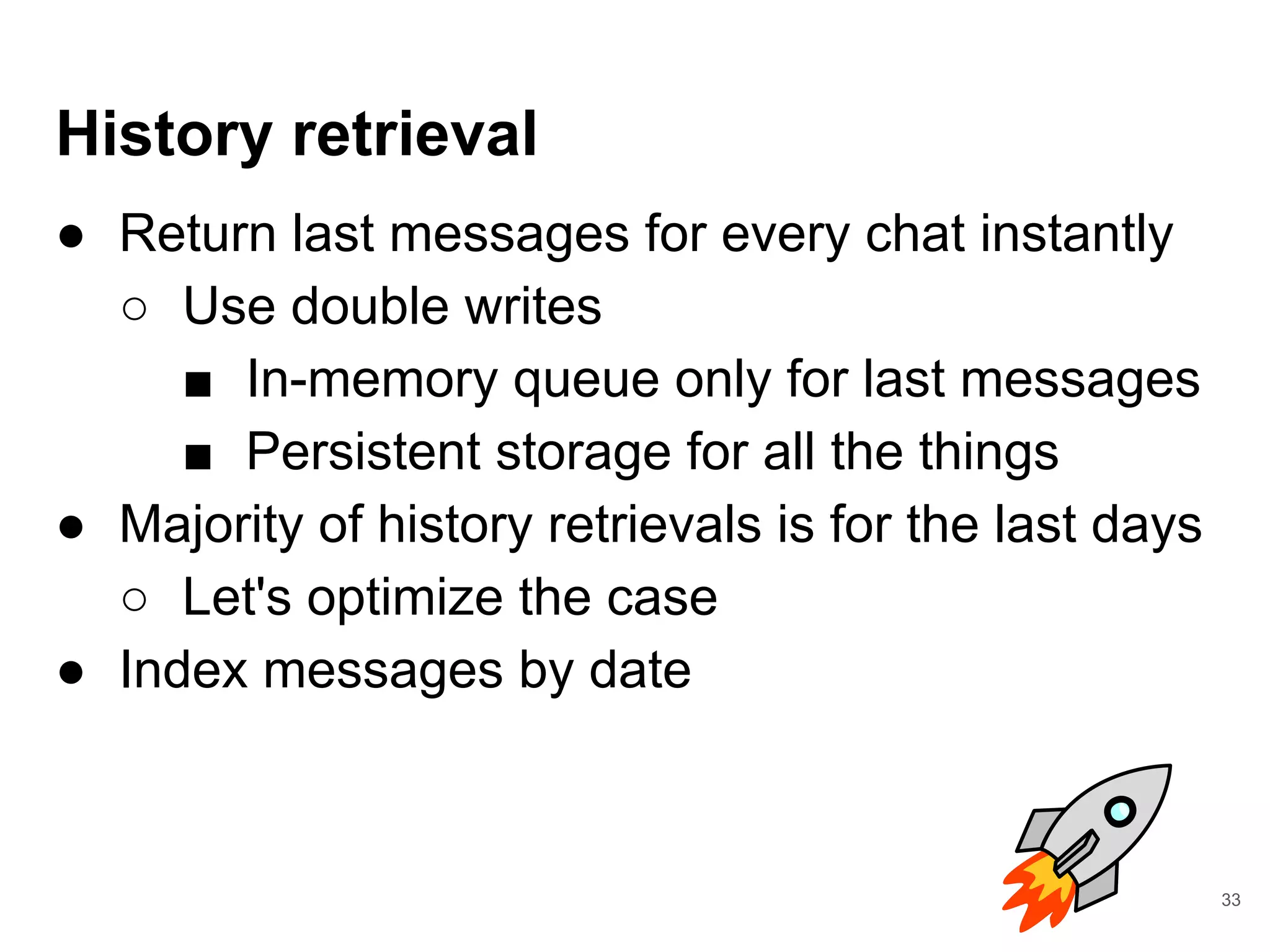 History retrieval

● Return last messages for every chat instantly
  ○ Use double writes
    ■ In-memory queue only for last messages
    ■ Persistent storage for all the things
● Majority of history retrievals is for the last days
  ○ Let's optimize the case
● Index messages by date

33